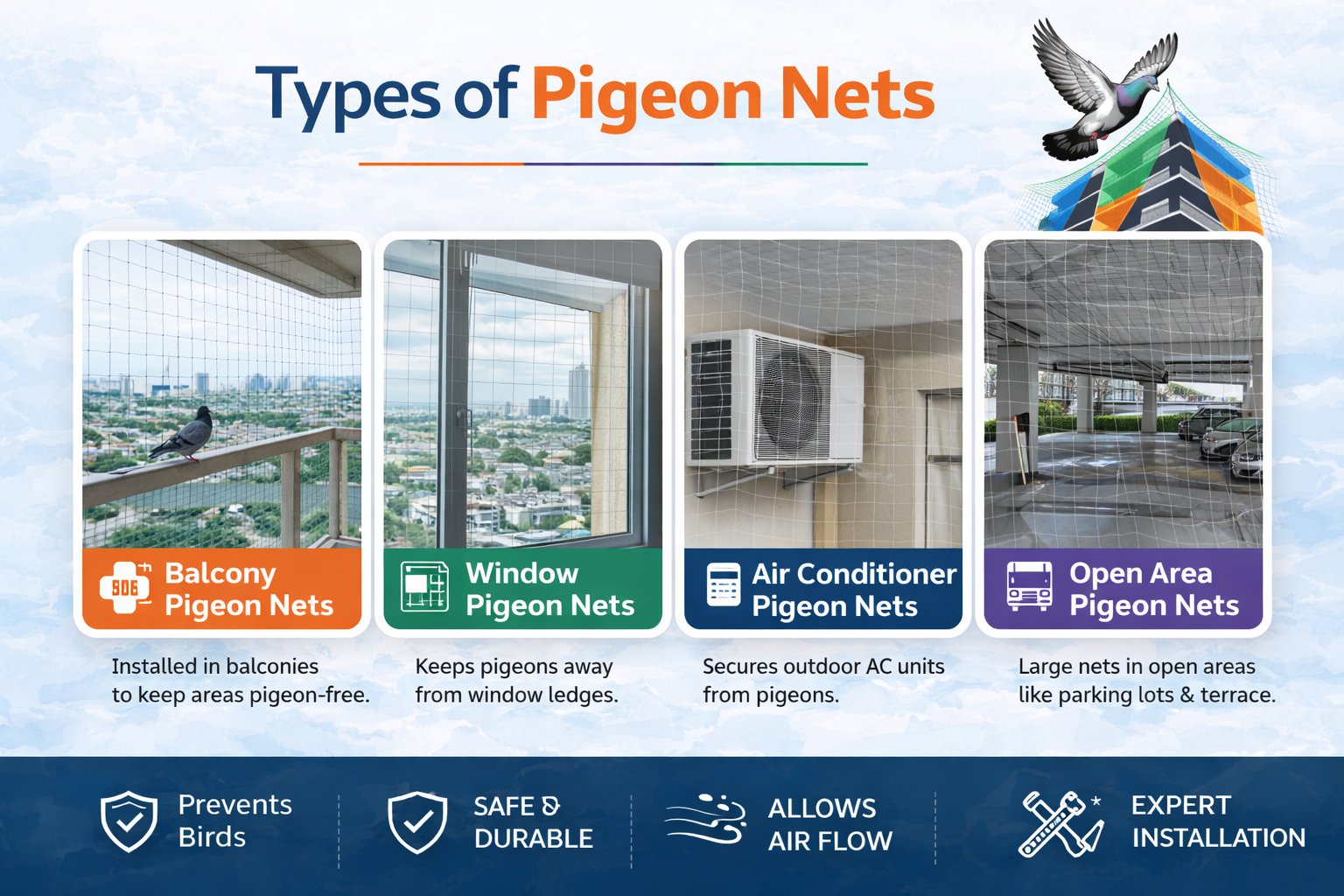 Types of Pigeon Nets

Balcony Pigeon Nets

Installed in balconies to keep areas pigeon-free.

Window Pigeon Nets

Keeps pigeons away from window ledges.

Air Conditioner Pigeon Nets

Secures outdoor AC units from pigeons.

Open Area Pigeon Nets

Large nets in open areas like parking lots & terrace.

Prevents Birds

SAFE & DURABLE

ALLOWS AIR FLOW

EXPERT INSTALLATION